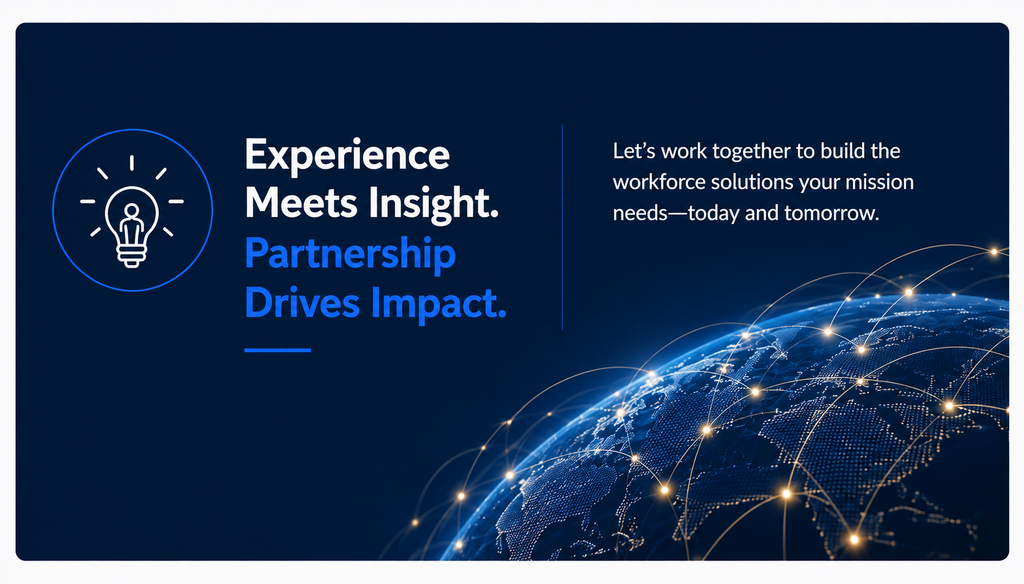 Experience Meets Insight.
Partnership Drives Impact.

Let's work together to build the workforce solutions your mission needs—today and tomorrow.